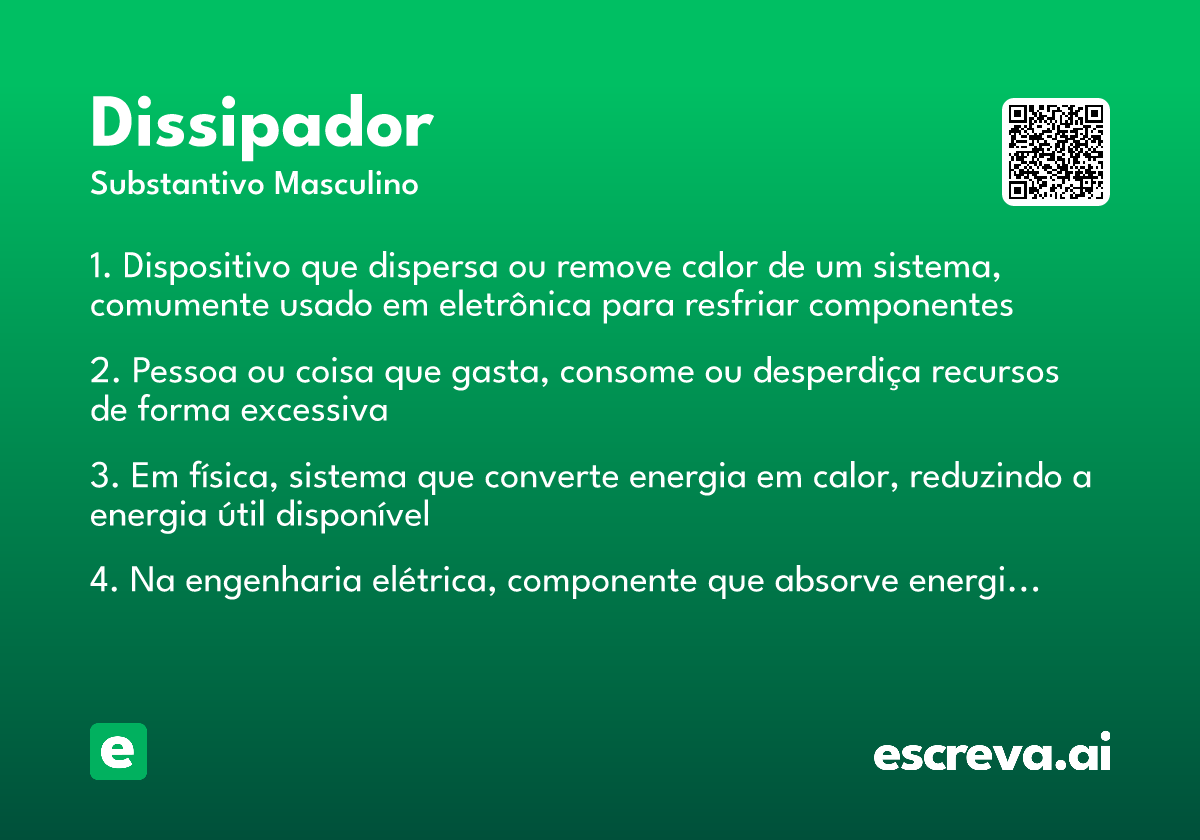 Dissipador
Substantivo Masculino

1. Dispositivo que dispersa ou remove calor de um sistema, comumente usado em eletrônica para resfriar componentes

2. Pessoa ou coisa que gasta, consome ou desperdiça recursos de forma excessiva

3. Em física, sistema que converte energia em calor, reduzindo a energia útil disponível

4. Na engenharia elétrica, componente que absorve energi...

e

escreva.ai